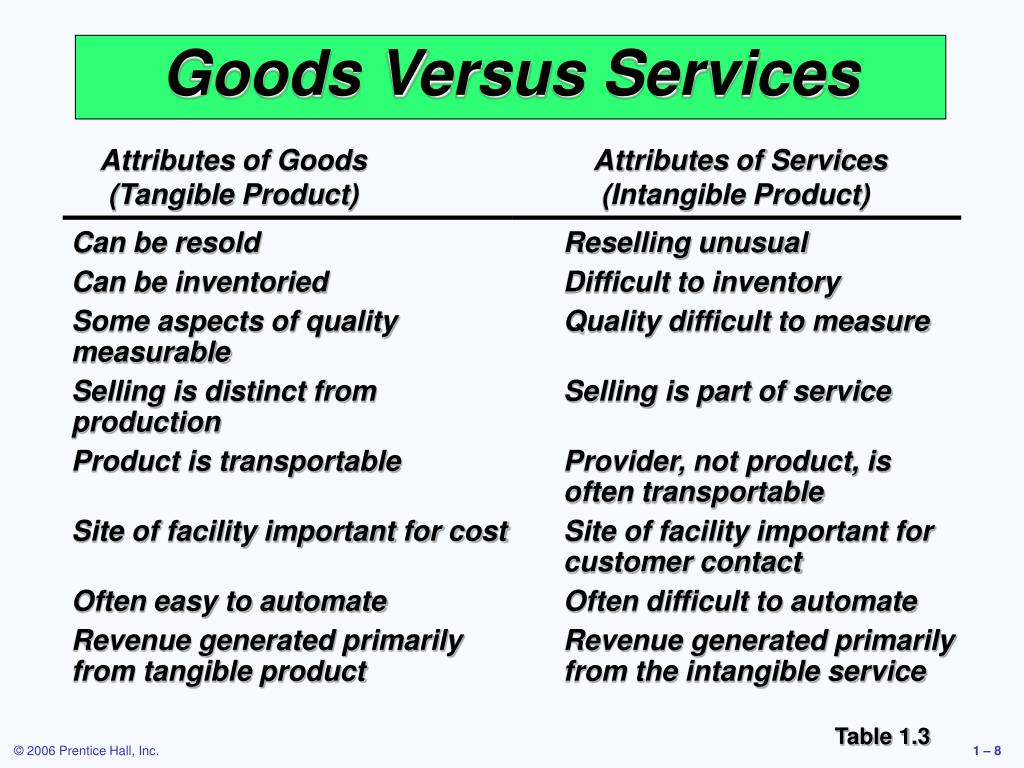 Goods Versus Services

| Attributes of Goods (Tangible Product) | Attributes of Services (Intangible Product) |
|---|---|
| Can be resold | Reselling unusual |
| Can be inventoried | Difficult to inventory |
| Some aspects of quality measurable | Quality difficult to measure |
| Selling is distinct from production | Selling is part of service |
| Product is transportable | Provider, not product, is often transportable |
| Site of facility important for cost | Site of facility important for customer contact |
| Often easy to automate | Often difficult to automate |
| Revenue generated primarily from tangible product | Revenue generated primarily from the intangible service |

Table 1.3

© 2006 Prentice Hall, Inc.

1 – 8